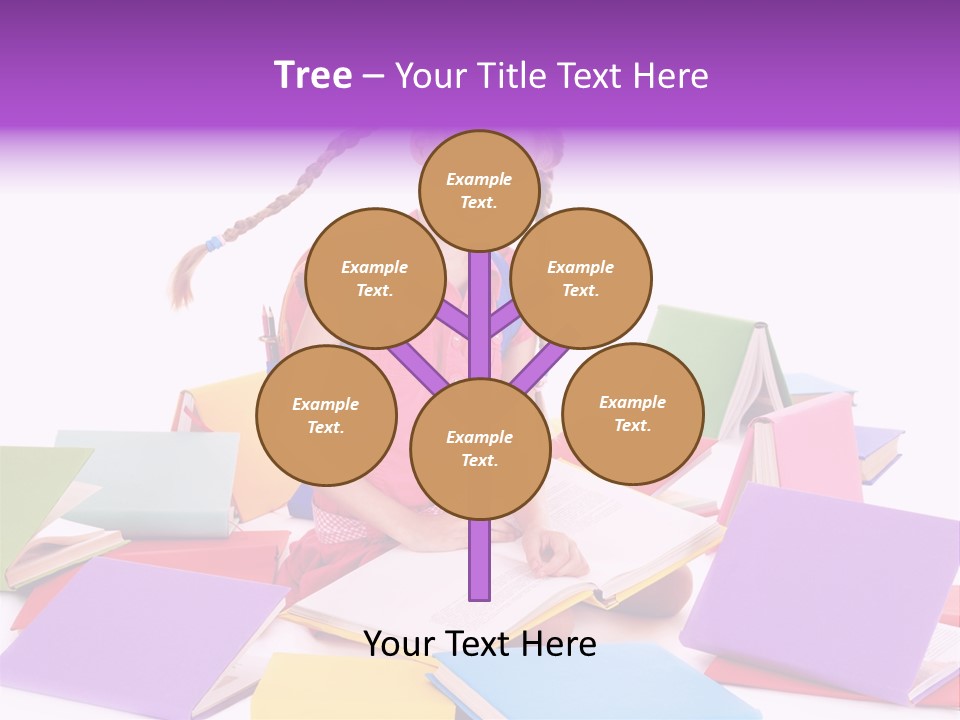 Tree – Your Title Text Here

Example Text.

Example Text.

Example Text.

Example Text.

Example Text.

Example Text.

Your Text Here